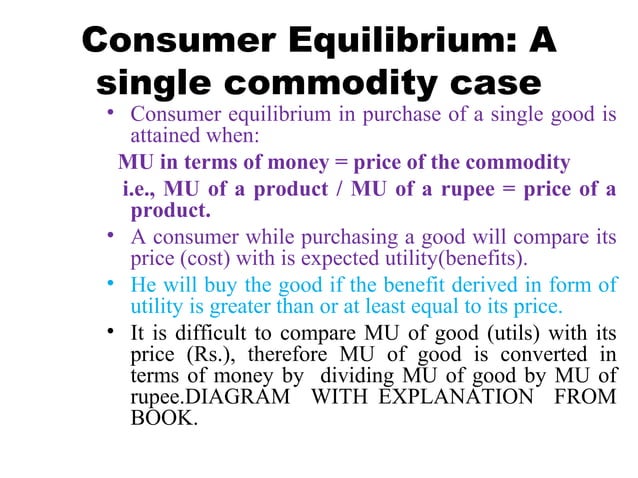 Consumer Equilibrium: A single commodity case

• Consumer equilibrium in purchase of a single good is attained when:

MU in terms of money = price of the commodity

i.e., MU of a product / MU of a rupee = price of a product.

• A consumer while purchasing a good will compare its price (cost) with is expected utility(benefits).

• He will buy the good if the benefit derived in form of utility is greater than or at least equal to its price.

• It is difficult to compare MU of good (utils) with its price (Rs.), therefore MU of good is converted in terms of money by dividing MU of good by MU of rupee.DIAGRAM WITH EXPLANATION FROM BOOK.